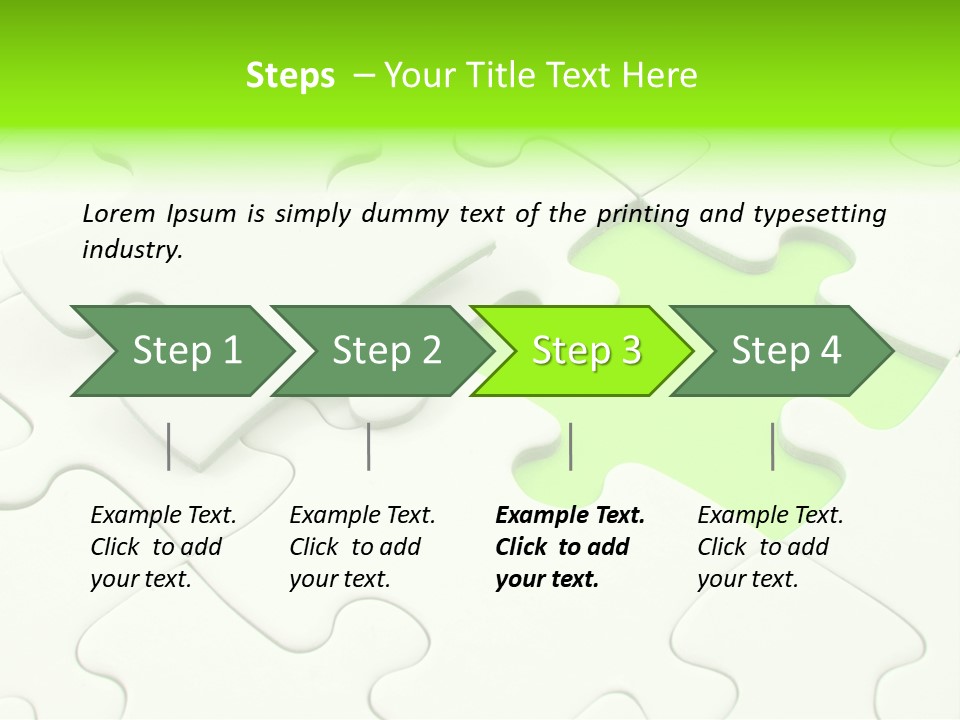 Steps – Your Title Text Here

Lorem Ipsum is simply dummy text of the printing and typesetting industry.

Step 1

Step 2

Step 3

Step 4

Example Text. Click to add your text.

Example Text. Click to add your text.

Example Text. Click to add your text.

Example Text. Click to add your text.